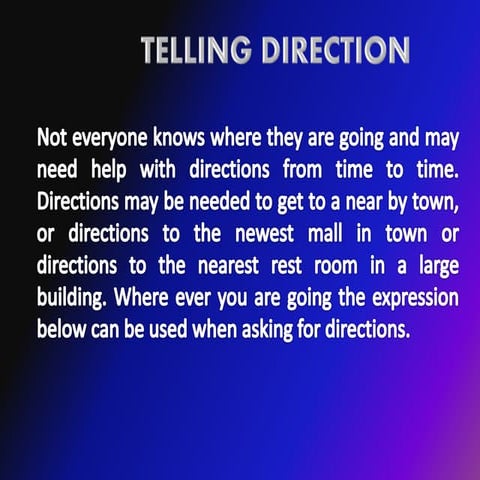 TELLING DIRECTION

Not everyone knows where they are going and may need help with directions from time to time. Directions may be needed to get to a near by town, or directions to the newest mall in town or directions to the nearest rest room in a large building. Where ever you are going the expression below can be used when asking for directions.